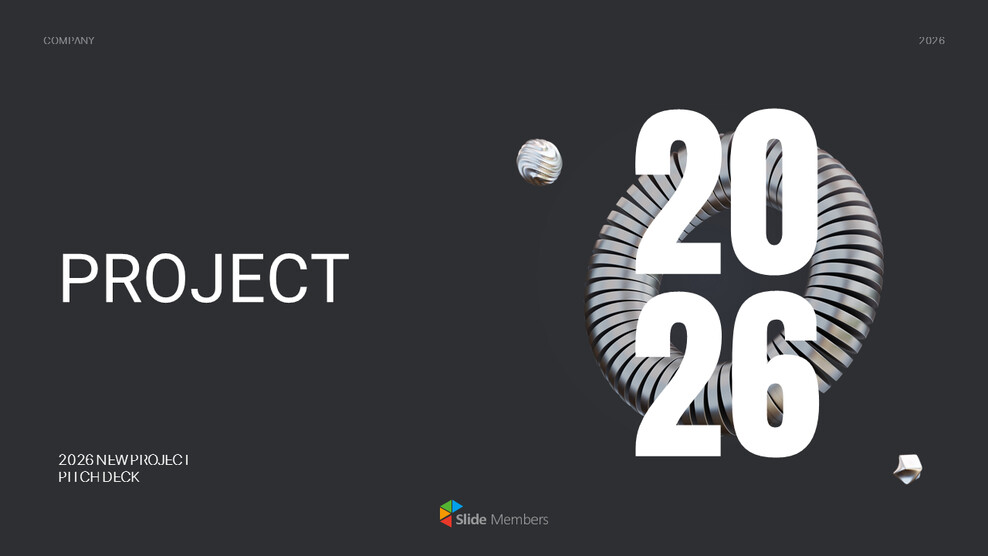 COMPANY

2026

PROJECT

20
26

2026 NEW PROJECT
PITCH DECK

Slide Members